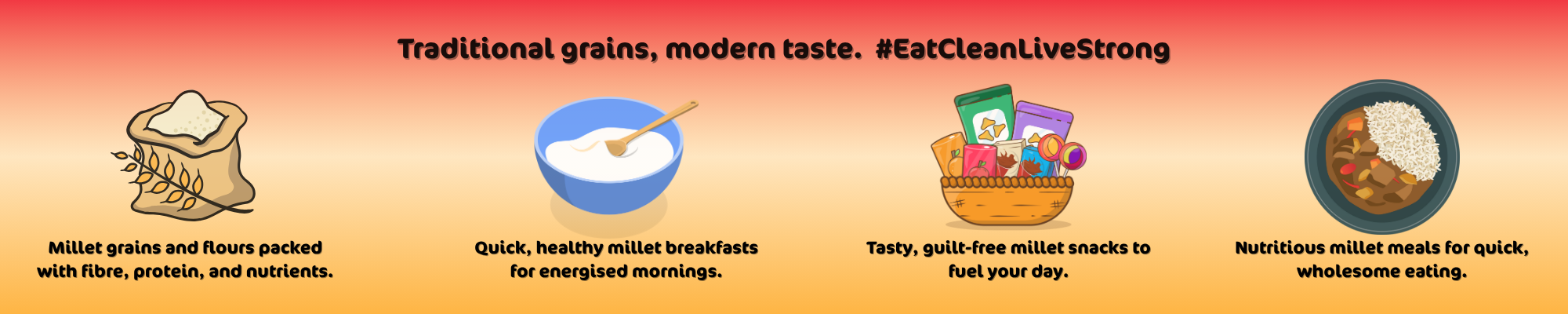 Traditional grains, modern taste. #EatCleanLiveStrong

Millet grains and flours packed with fibre, protein, and nutrients.

Quick, healthy millet breakfasts for energised mornings.

Tasty, guilt-free millet snacks to fuel your day.

Nutritious millet meals for quick, wholesome eating.